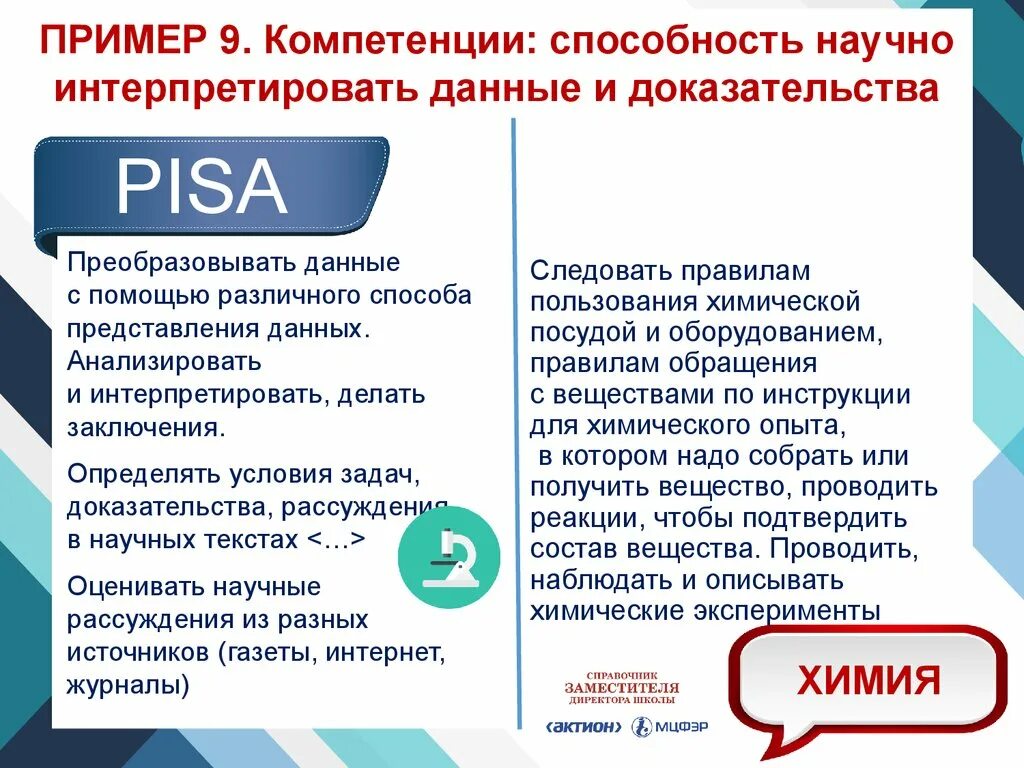 ПРИМЕР 9. Компетенции: способность научно интерпретировать данные и доказательства

PISA

Преобразовывать данные с помощью различного способа представления данных. Анализировать и интерпретировать, делать заключения.

Определять условия задач, доказательства, рассуждения в научных текстах <…>

Оценивать научные рассуждения из разных источников (газеты, интернет, журналы)

Следовать правилам пользования химической посудой и оборудованием, правилам обращения с веществами по инструкции для химического опыта, в котором надо собрать или получить вещество, проводить реакции, чтобы подтвердить состав вещества. Проводить, наблюдать и описывать химические эксперименты

СПРАВОЧНИК ЗАМЕСТИТЕЛЯ ДИРЕКТОРА ШКОЛЫ

АКТИОН МЦФЭР

ХИМИЯ